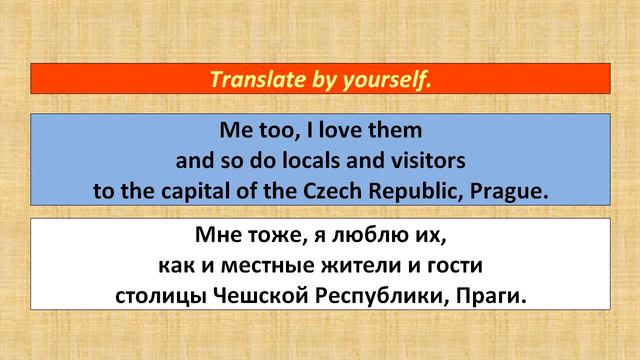 Translate by yourself.

Me too, I love them
and so do locals and visitors
to the capital of the Czech Republic, Prague.

Мне тоже, я люблю их,
как и местные жители и гости
столицы Чешской Республики, Праги.